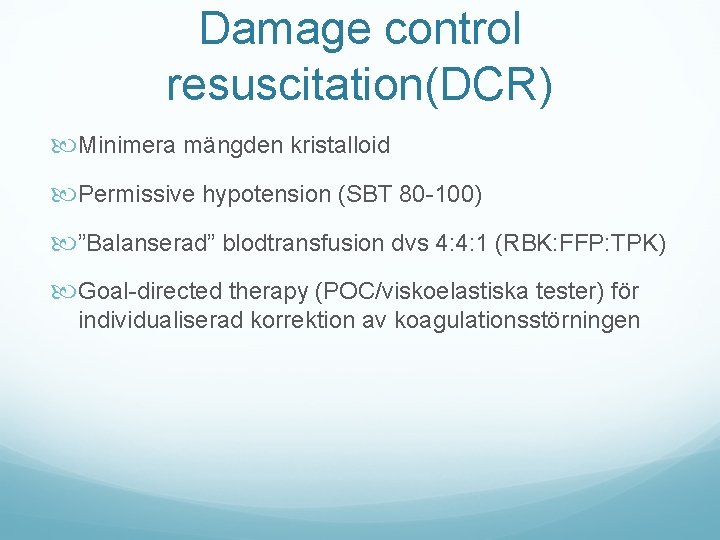 Damage control resuscitation(DCR)

Minimera mängden kristalloid

Permissive hypotension (SBT 80-100)

”Balanserad” blodtransfusion dvs 4:4:1 (RBK:FFP:TPK)

Goal-directed therapy (POC/viskoelastiska tester) för individualiserad korrektion av koagulationsstörningen